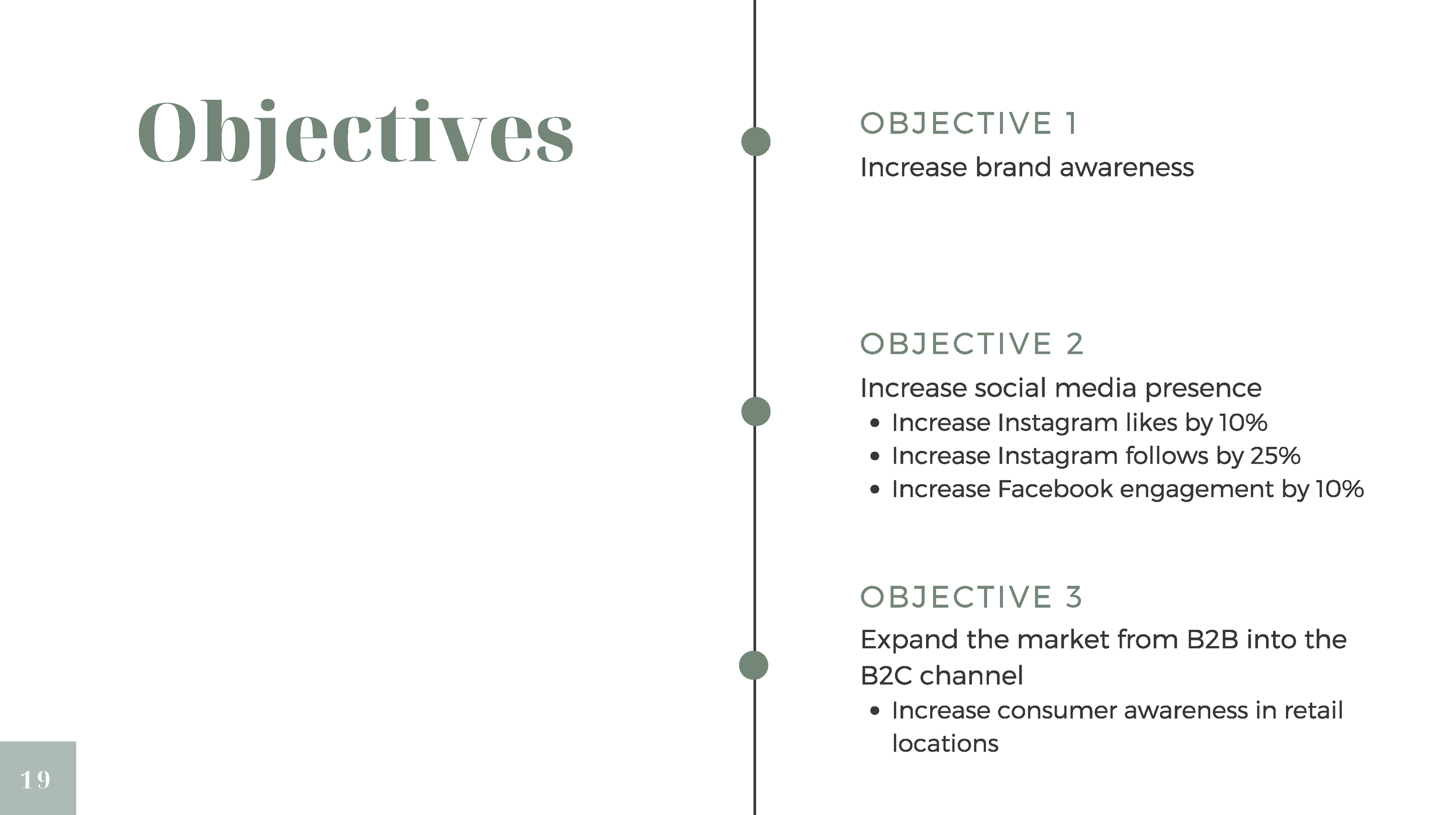 Objectives

OBJECTIVE 1

Increase brand awareness

OBJECTIVE 2

Increase social media presence

- Increase Instagram likes by 10%
- Increase Instagram follows by 25%
- Increase Facebook engagement by 10%

OBJECTIVE 3

Expand the market from B2B into the B2C channel

- Increase consumer awareness in retail locations

19